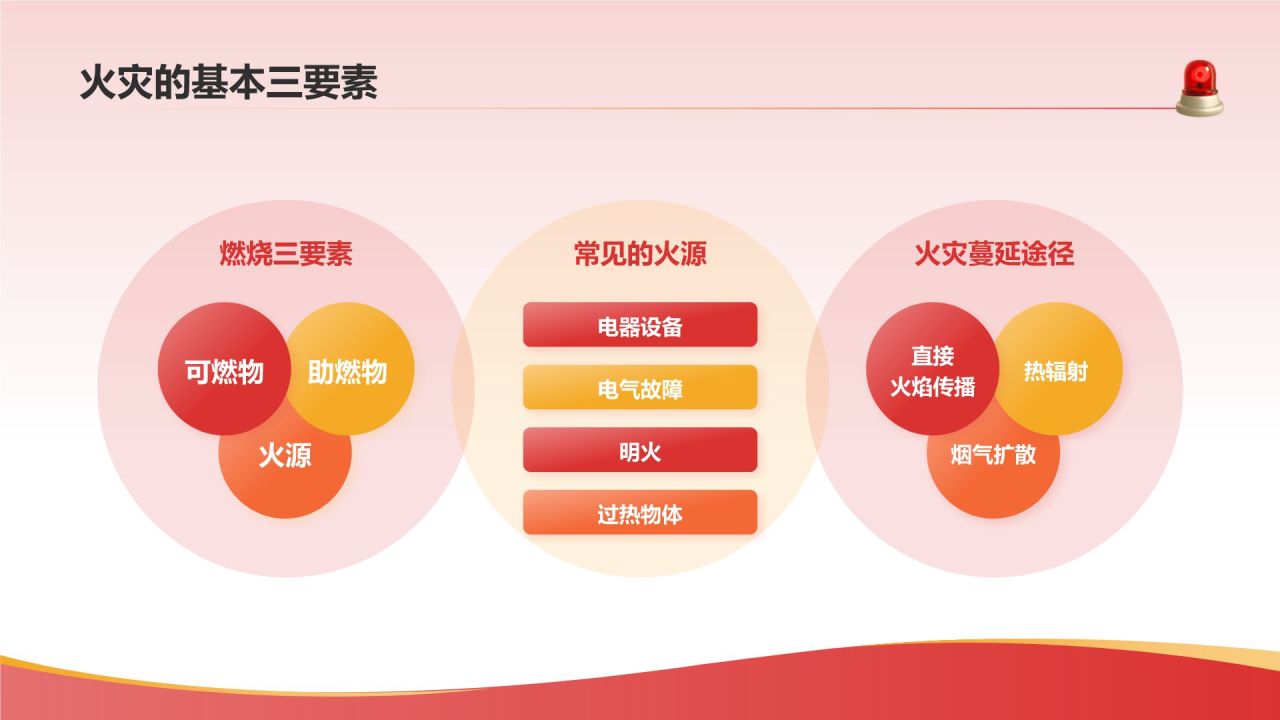 火灾的基本三要素

燃烧三要素

可燃物

助燃物

火源

常见的火源

电器设备

电气故障

明火

过热物体

火灾蔓延途径

直接
火焰传播

热辐射

烟气扩散